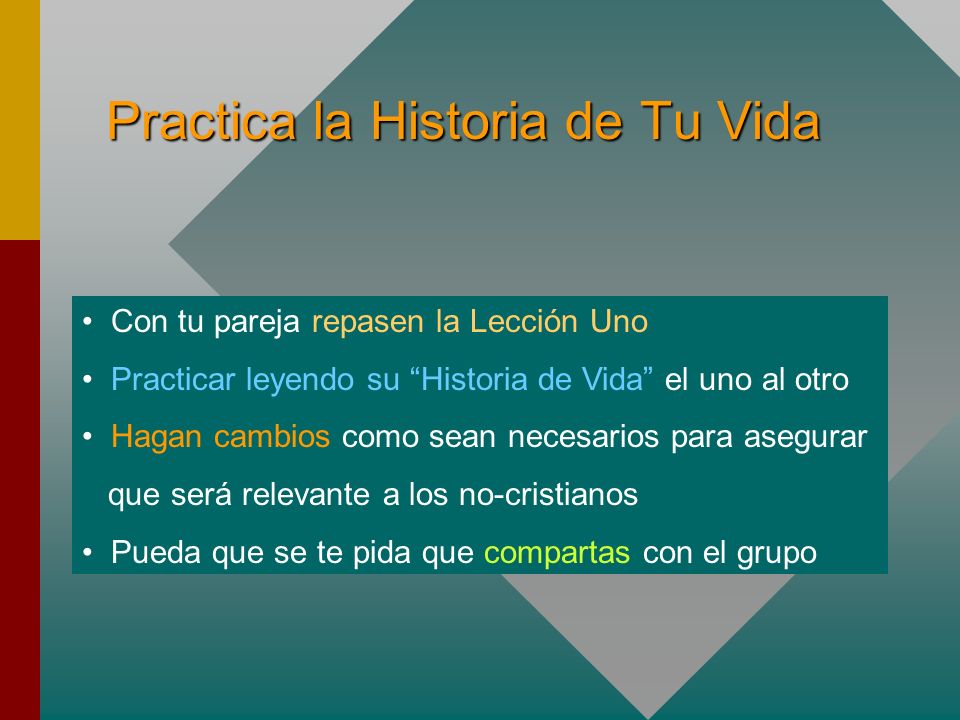 Practica la Historia de Tu Vida

• Con tu pareja repasen la Lección Uno
• Practicar leyendo su “Historia de Vida” el uno al otro
• Hagan cambios como sean necesarios para asegurar que será relevante a los no-cristianos
• Pueda que se te pida que compartas con el grupo